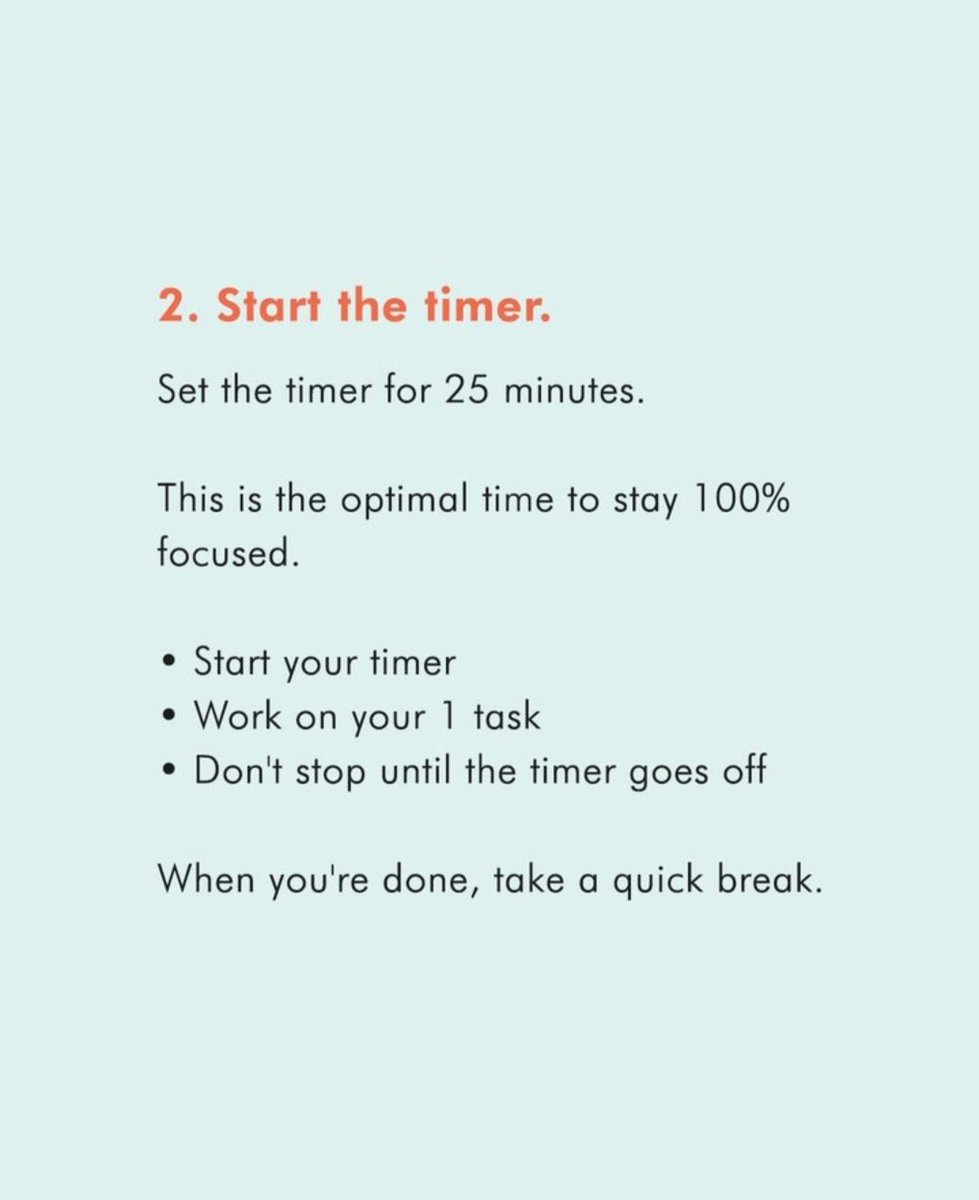 2. Start the timer.

Set the timer for 25 minutes.

This is the optimal time to stay 100% focused.

• Start your timer
• Work on your 1 task
• Don't stop until the timer goes off

When you're done, take a quick break.